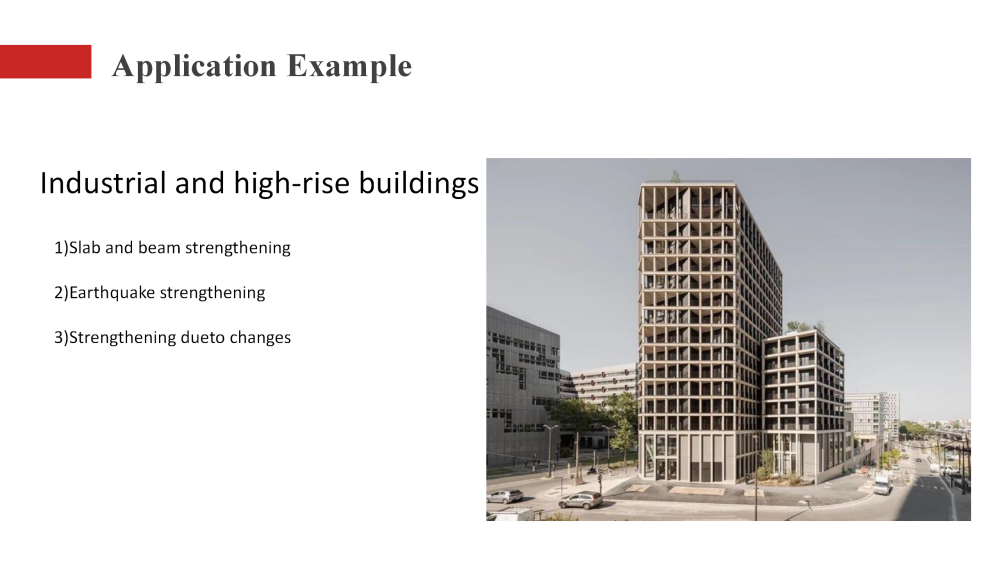 Application Example

Industrial and high-rise buildings

1)Slab and beam strengthening

2)Earthquake strengthening

3)Strengthening dueto changes